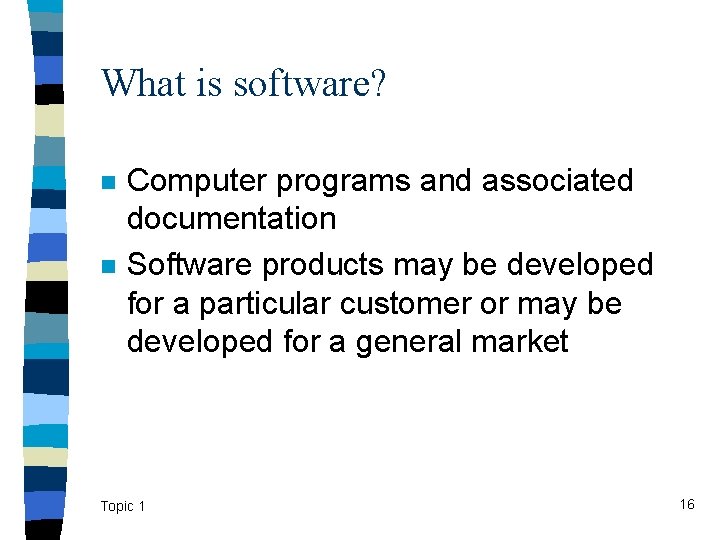 What is software?

- Computer programs and associated documentation
- Software products may be developed for a particular customer or may be developed for a general market

Topic 1

16